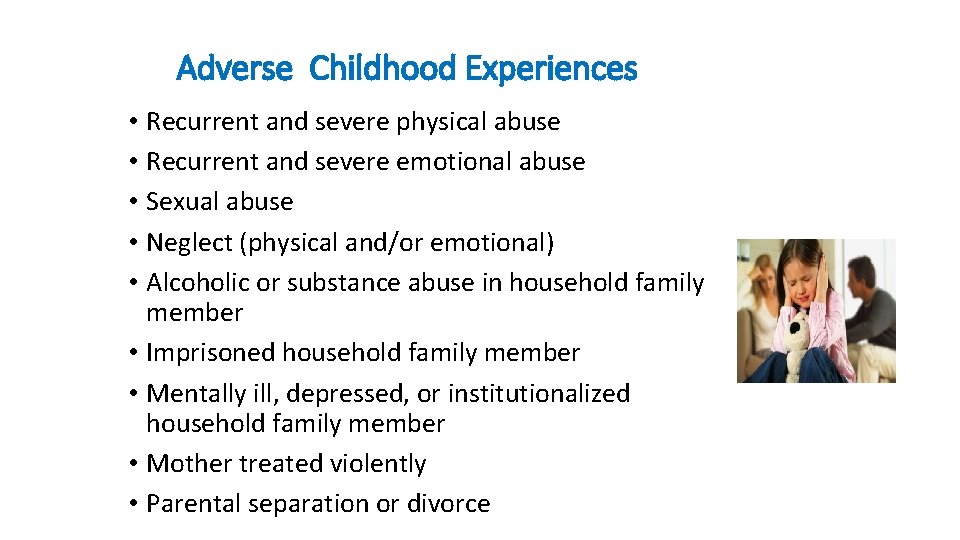 Adverse Childhood Experiences

• Recurrent and severe physical abuse
• Recurrent and severe emotional abuse
• Sexual abuse
• Neglect (physical and/or emotional)
• Alcoholic or substance abuse in household family member
• Imprisoned household family member
• Mentally ill, depressed, or institutionalized household family member
• Mother treated violently
• Parental separation or divorce